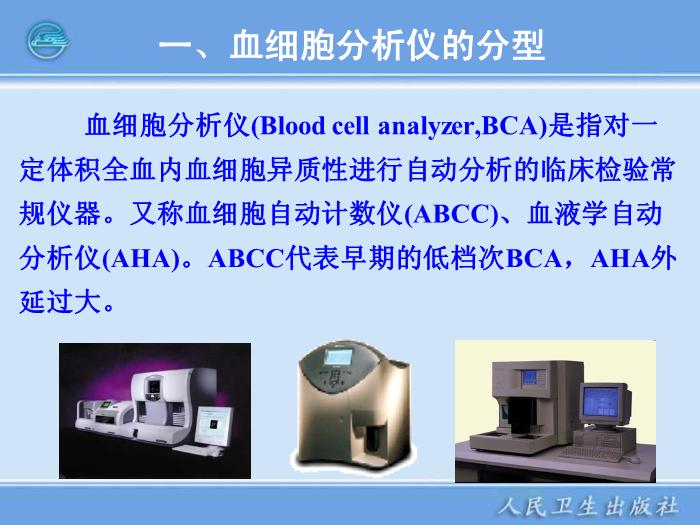 一、血细胞分析仪的分型

血细胞分析仪(Blood cell analyzer,BCA)是指对一定体积全血内血细胞异质性进行自动分析的临床检验常规仪器。又称血细胞自动计数仪(ABCC)、血液学自动分析仪(AHA)。ABCC代表早期的低档次BCA，AHA外延过大。

人民卫生出版社